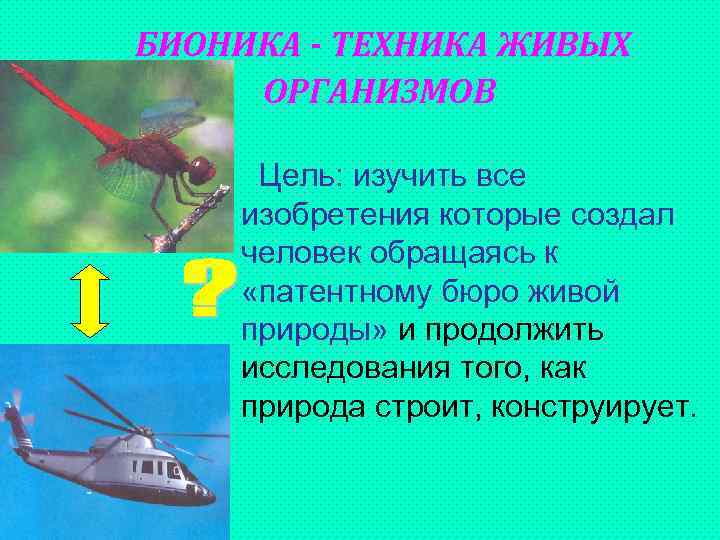 БИОНИКА - ТЕХНИКА ЖИВЫХ ОРГАНИЗМОВ

?

Цель: изучить все изобретения которые создал человек обращаясь к «патентному бюро живой природы» и продолжить исследования того, как природа строит, конструирует.